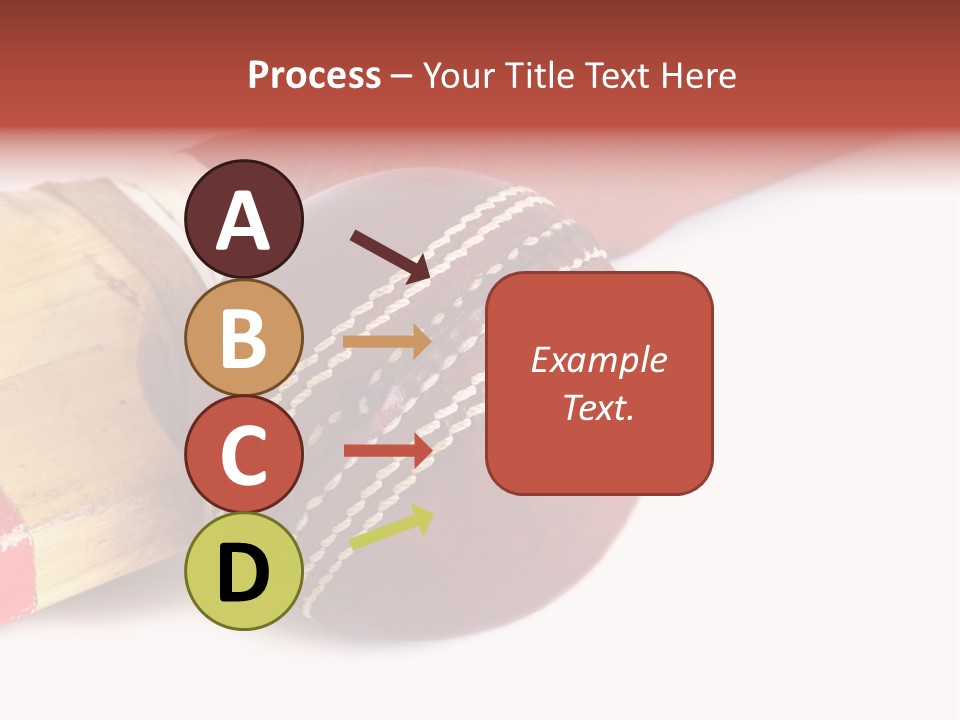 Process – Your Title Text Here

A

B

C

D

Example Text.